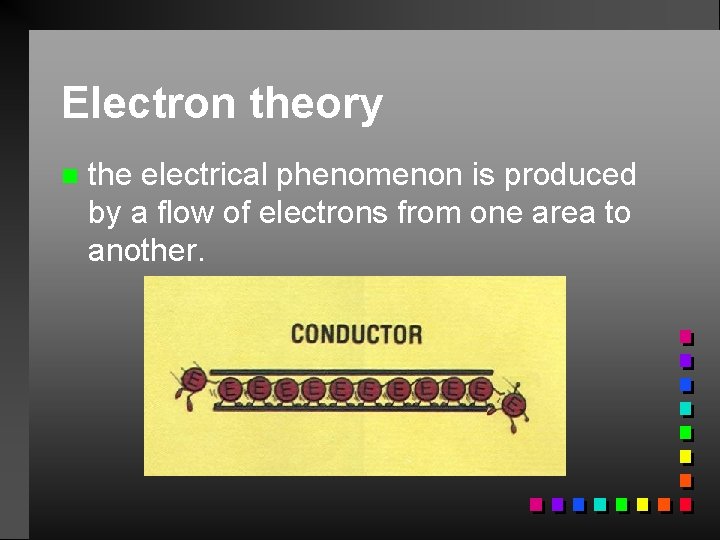 Electron theory

the electrical phenomenon is produced by a flow of electrons from one area to another.

CONDUCTOR

E E E E E E E E E E E E